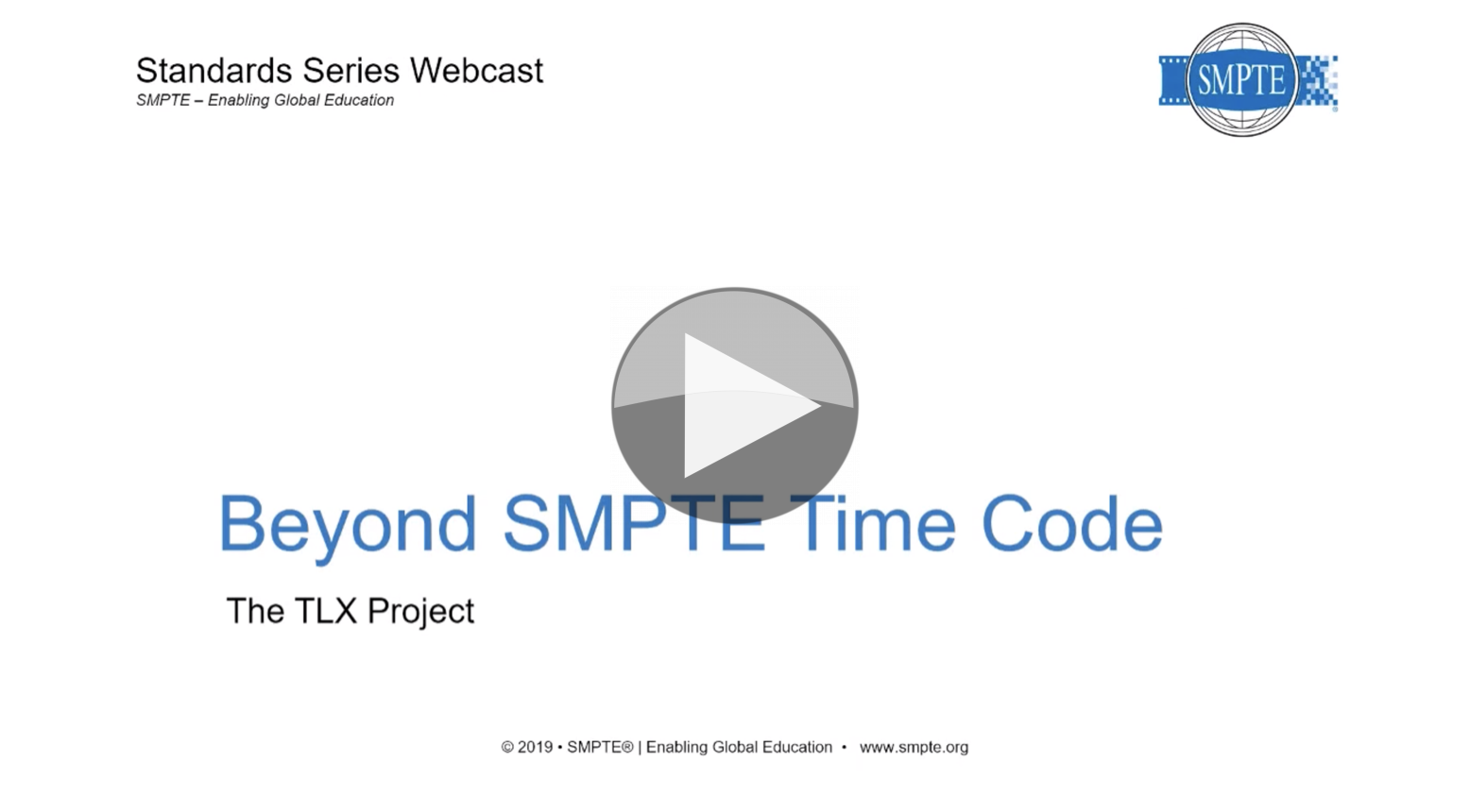 Standards Series Webcast
SMPTE – Enabling Global Education

SMPTE

Beyond SMPTE Time Code

The TLX Project

© 2019 • SMPTE® | Enabling Global Education • www.smpte.org